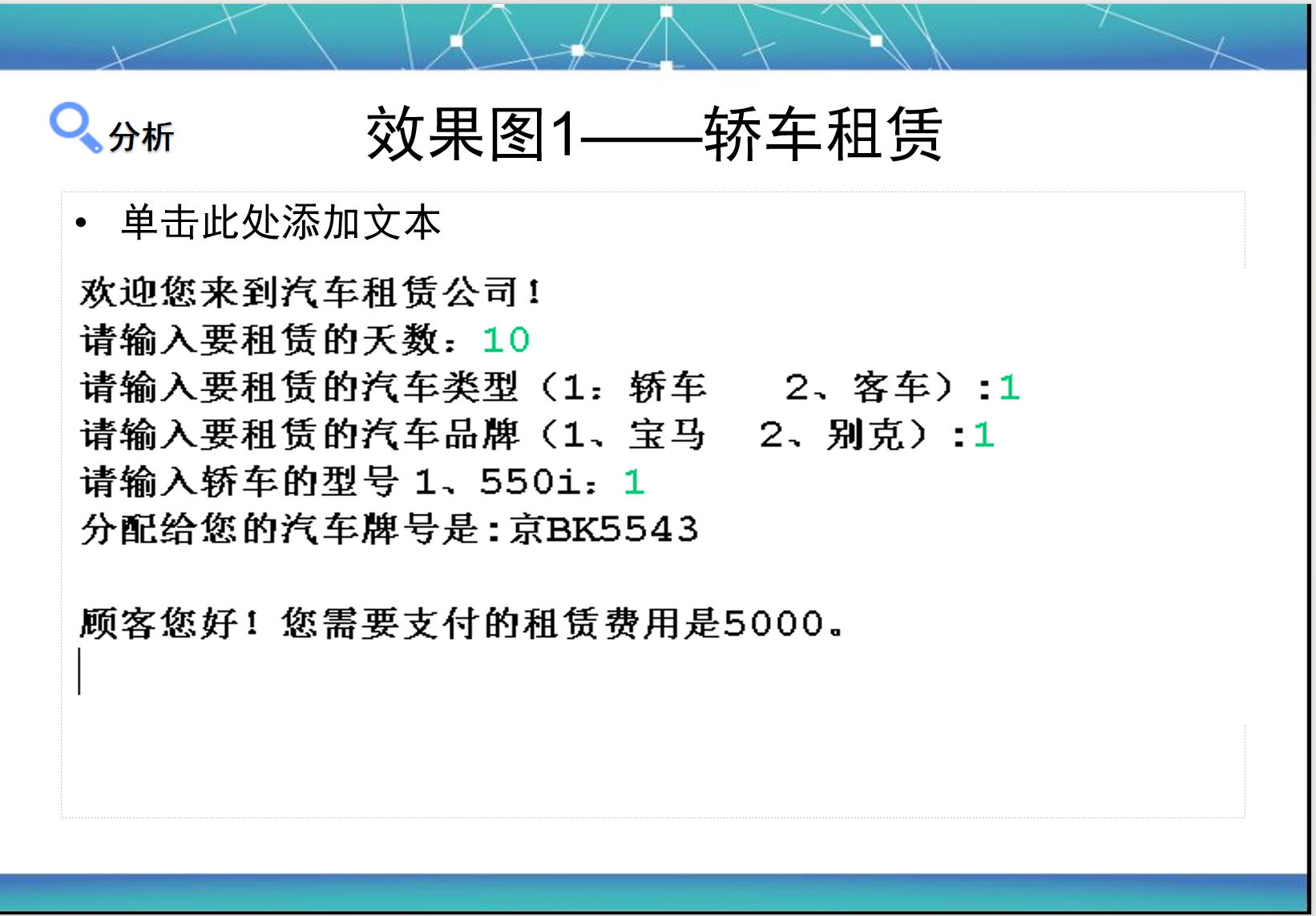 分析

效果图1——轿车租赁

• 单击此处添加文本

欢迎您来到汽车租赁公司！
请输入要租赁的天数：10
请输入要租赁的汽车类型（1：轿车 2、客车）:1
请输入要租赁的汽车品牌（1、宝马 2、别克）:1
请输入轿车的型号 1、550i：1
分配给您的汽车牌号是:京BK5543

顾客您好！您需要支付的租赁费用是5000。